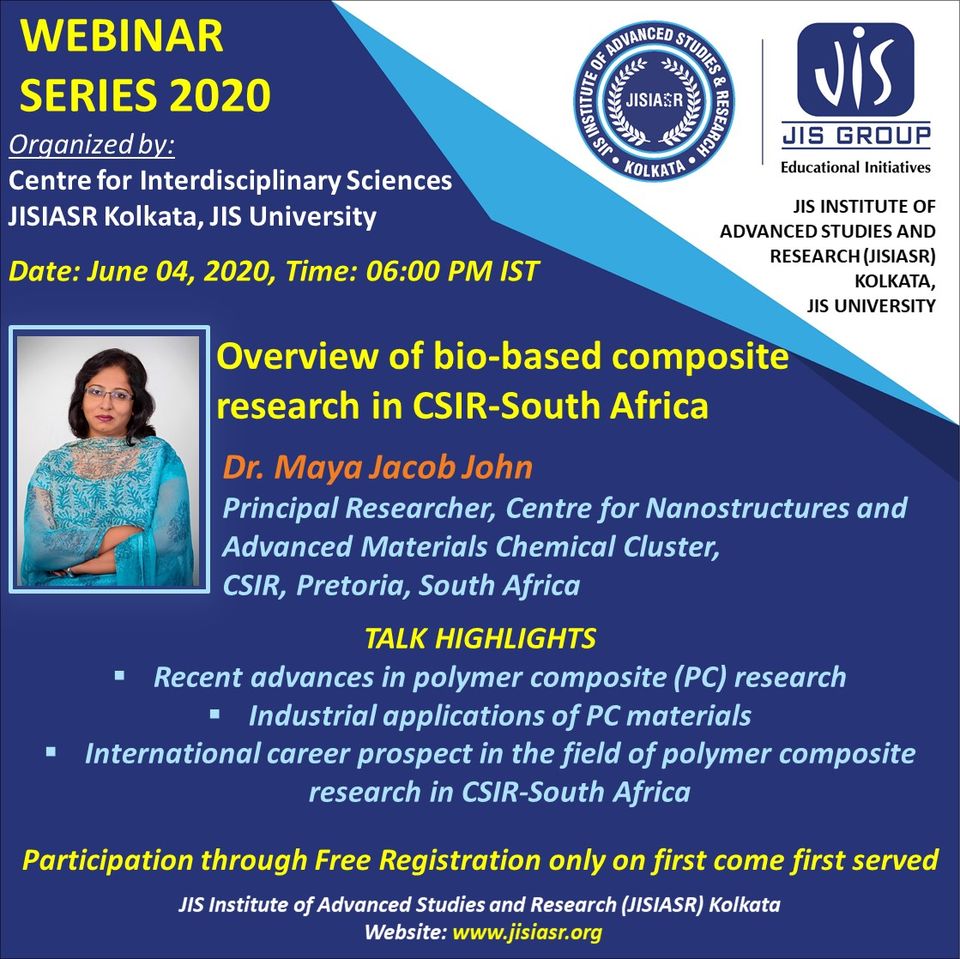 WEBINAR SERIES 2020

Organized by:
Centre for Interdisciplinary Sciences
JISIASR Kolkata, JIS University

Date: June 04, 2020, Time: 06:00 PM IST

JIS INSTITUTE OF ADVANCED STUDIES & RESEARCH
JISIASR
KOLKATA

JIS
JIS GROUP
Educational Initiatives

JIS INSTITUTE OF ADVANCED STUDIES AND RESEARCH (JISIASR) KOLKATA, JIS UNIVERSITY

Overview of bio-based composite research in CSIR-South Africa

Dr. Maya Jacob John
Principal Researcher, Centre for Nanostructures and Advanced Materials Chemical Cluster, CSIR, Pretoria, South Africa

TALK HIGHLIGHTS
▪ Recent advances in polymer composite (PC) research
▪ Industrial applications of PC materials
▪ International career prospect in the field of polymer composite research in CSIR-South Africa

Participation through Free Registration only on first come first served

JIS Institute of Advanced Studies and Research (JISIASR) Kolkata
Website: www.jisiasr.org